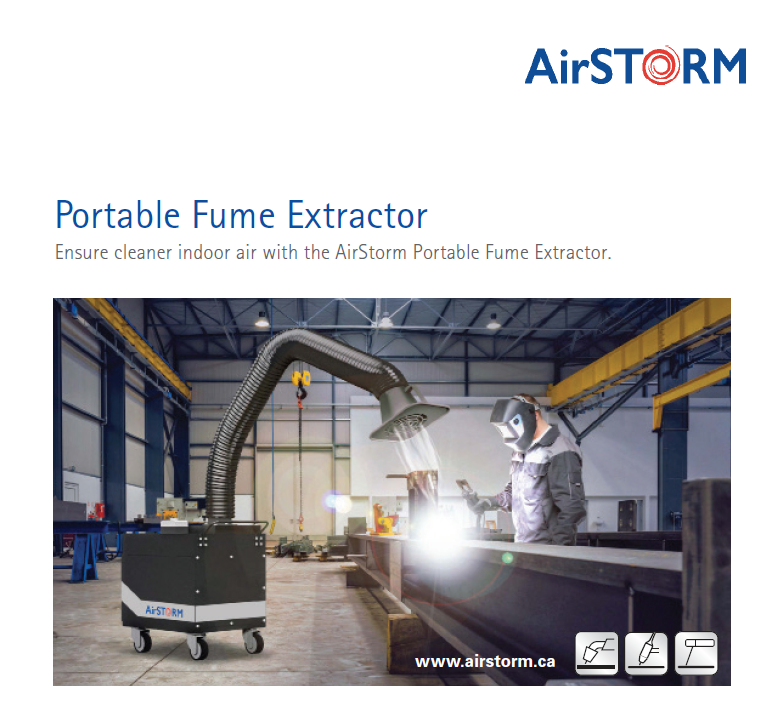 AirSTORM

Portable Fume Extractor

Ensure cleaner indoor air with the AirStorm Portable Fume Extractor.

AirSTORM

www.airstorm.ca